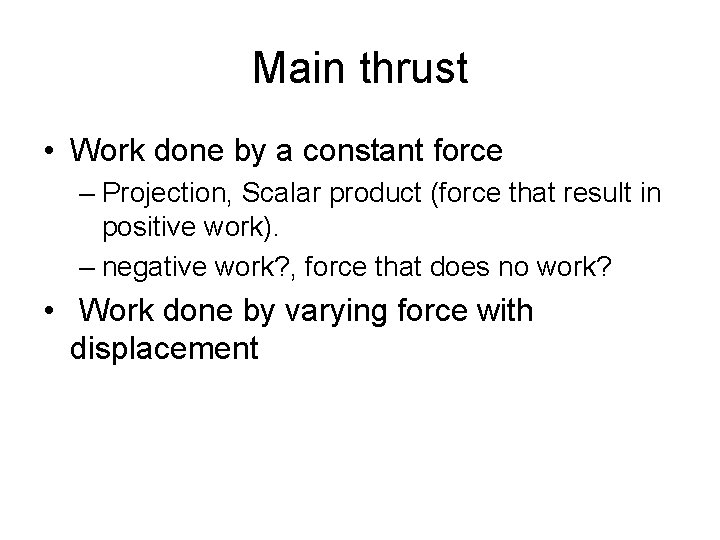 Main thrust

• Work done by a constant force
– Projection, Scalar product (force that result in positive work).
– negative work?, force that does no work?

• Work done by varying force with displacement